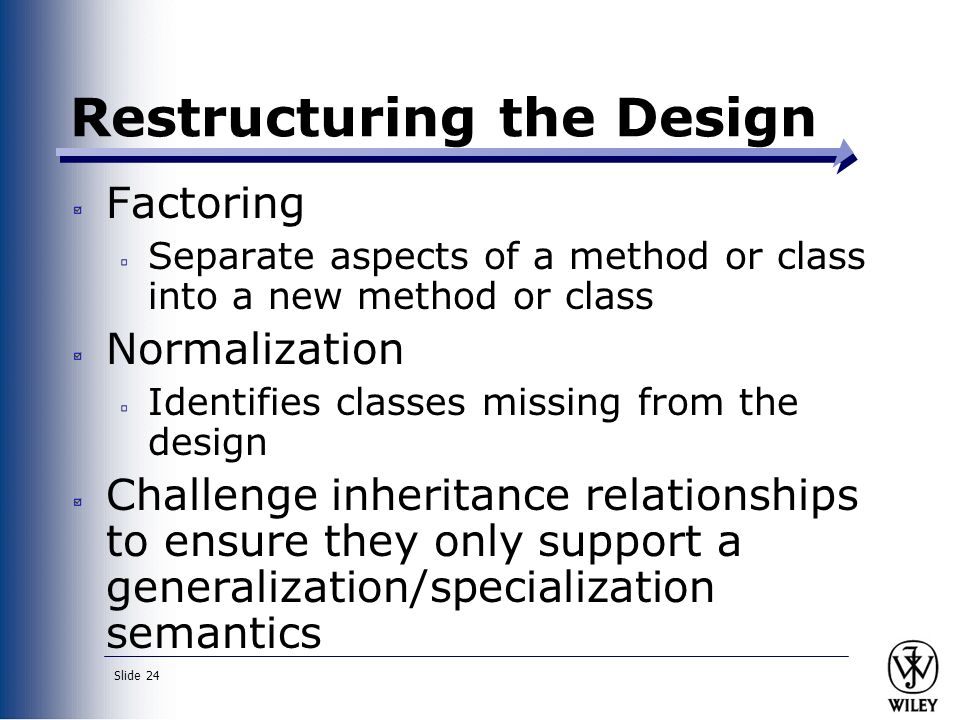 Restructuring the Design

Factoring

Separate aspects of a method or class into a new method or class

Normalization

Identifies classes missing from the design

Challenge inheritance relationships to ensure they only support a generalization/specialization semantics

Slide 24

WILEY